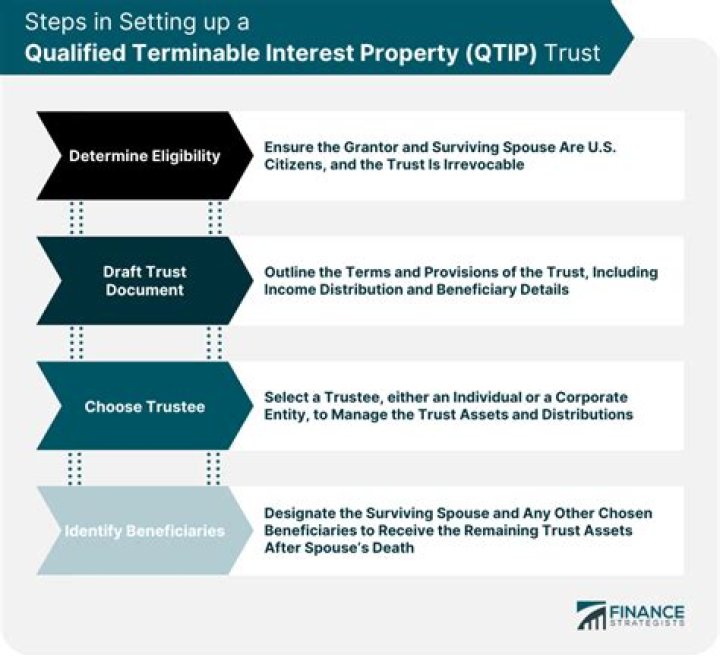 Steps in Setting up a
Qualified Terminable Interest Property (QTIP) Trust

Determine Eligibility

Ensure the Grantor and Surviving Spouse Are U.S. Citizens, and the Trust Is Irrevocable

Draft Trust Document

Outline the Terms and Provisions of the Trust, Including Income Distribution and Beneficiary Details

Choose Trustee

Select a Trustee, either an Individual or a Corporate Entity, to Manage the Trust Assets and Distributions

Identify Beneficiaries

Designate the Surviving Spouse and Any Other Chosen Beneficiaries to Receive the Remaining Trust Assets After Spouse's Death

FINANCE STRATEGISTS